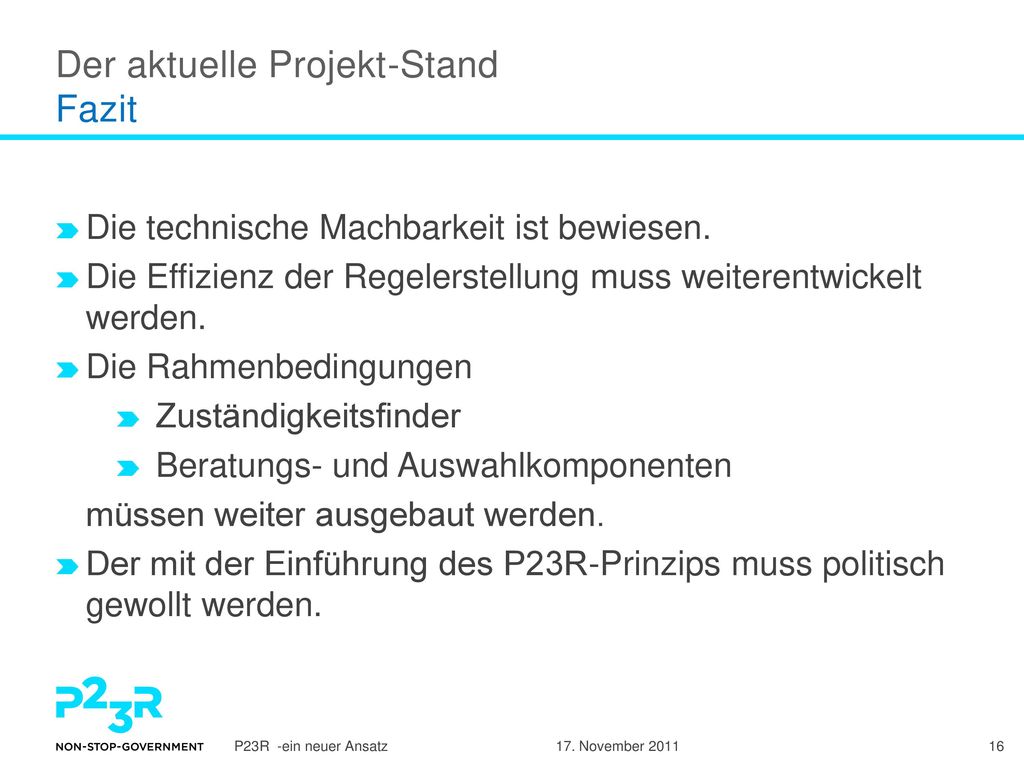 Der aktuelle Projekt-Stand
Fazit

Die technische Machbarkeit ist bewiesen.

Die Effizienz der Regelerstellung muss weiterentwickelt werden.

Die Rahmenbedingungen

Zuständigkeitsfinder

Beratungs- und Auswahlkomponenten

müssen weiter ausgebaut werden.

Der mit der Einführung des P23R-Prinzips muss politisch gewollt werden.

P23R

NON-STOP-GOVERNMENT

P23R -ein neuer Ansatz

17. November 2011

16